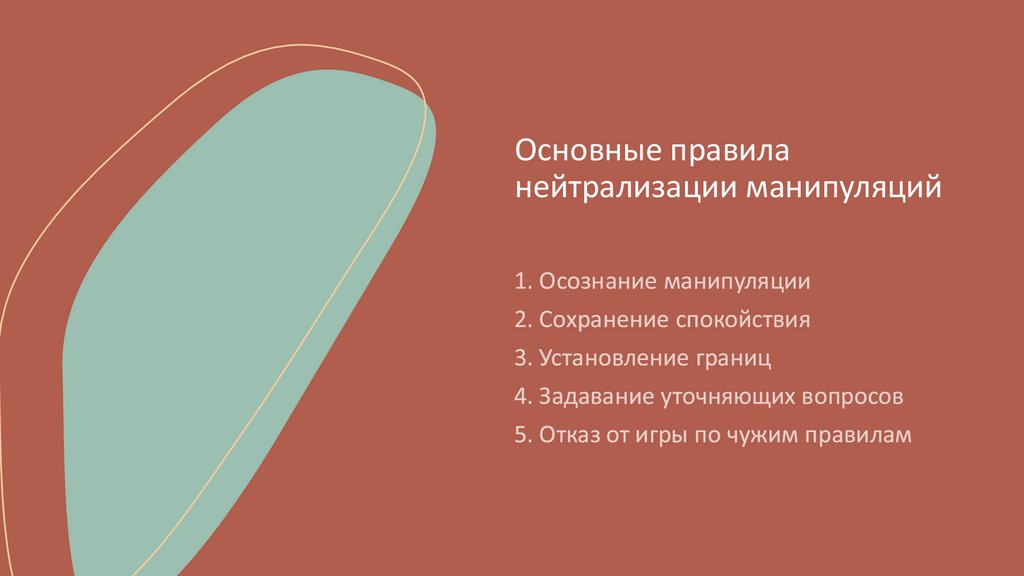 Основные правила нейтрализации манипуляций

1. Осознание манипуляции
2. Сохранение спокойствия
3. Установление границ
4. Задавание уточняющих вопросов
5. Отказ от игры по чужим правилам